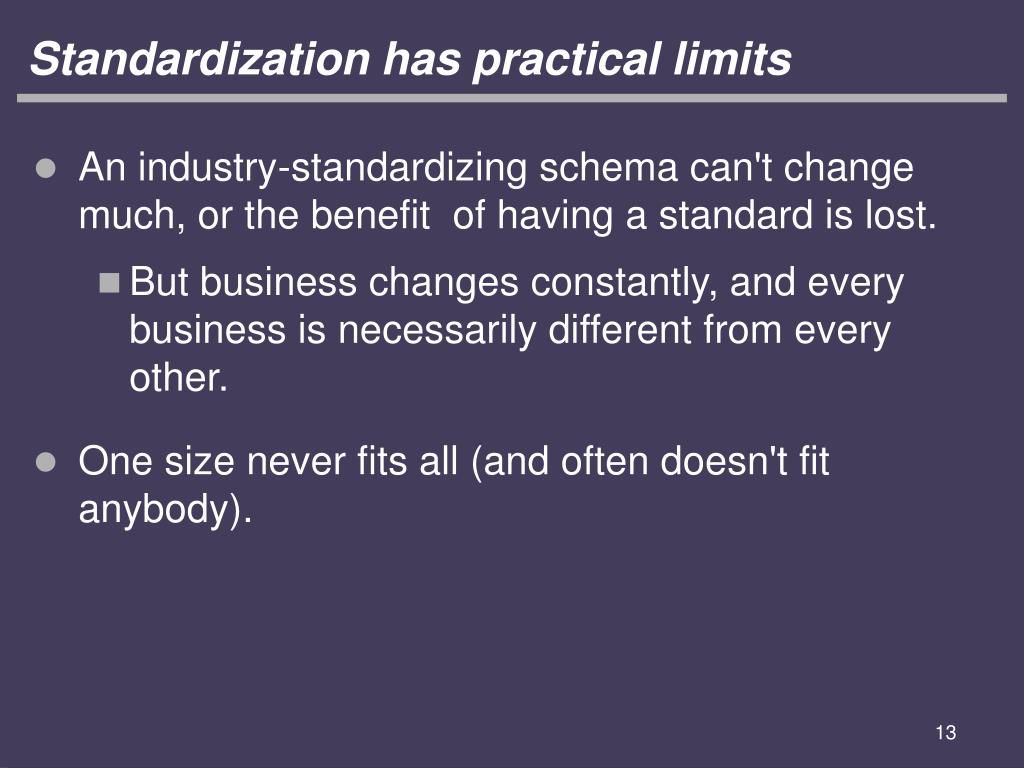 Standardization has practical limits

- An industry-standardizing schema can't change much, or the benefit of having a standard is lost.
  - But business changes constantly, and every business is necessarily different from every other.
- One size never fits all (and often doesn't fit anybody).

13